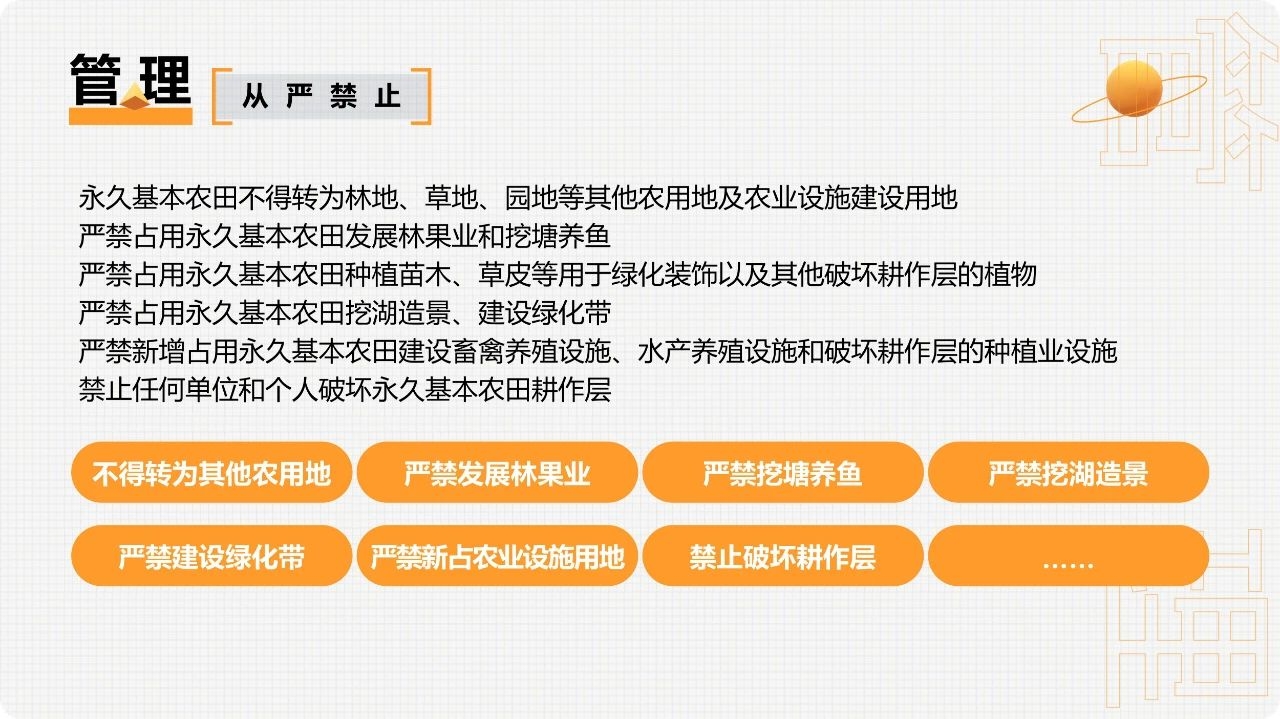 管理

从严禁止

永久基本农田不得转为林地、草地、园地等其他农用地及农业设施建设用地
严禁占用永久基本农田发展林果业和挖塘养鱼
严禁占用永久基本农田种植苗木、草皮等用于绿化装饰以及其他破坏耕作层的植物
严禁占用永久基本农田挖湖造景、建设绿化带
严禁新增占用永久基本农田建设畜禽养殖设施、水产养殖设施和破坏耕作层的种植业设施
禁止任何单位和个人破坏永久基本农田耕作层

不得转为其他农用地

严禁发展林果业

严禁挖塘养鱼

严禁挖湖造景

严禁建设绿化带

严禁新占农业设施用地

禁止破坏耕作层

......